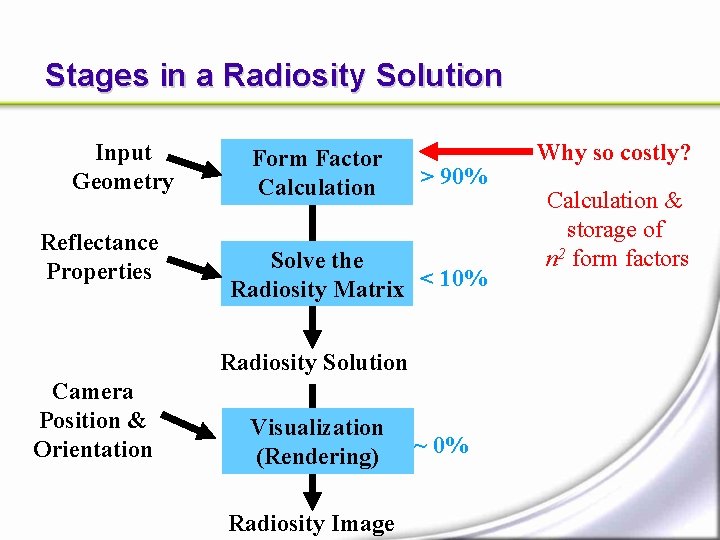 Stages in a Radiosity Solution

Input Geometry

Form Factor Calculation

> 90%

Why so costly?

Calculation & storage of $n^2$ form factors

Reflectance Properties

Solve the Radiosity Matrix

< 10%

Radiosity Solution

Camera Position & Orientation

Visualization (Rendering)

~ 0%

Radiosity Image